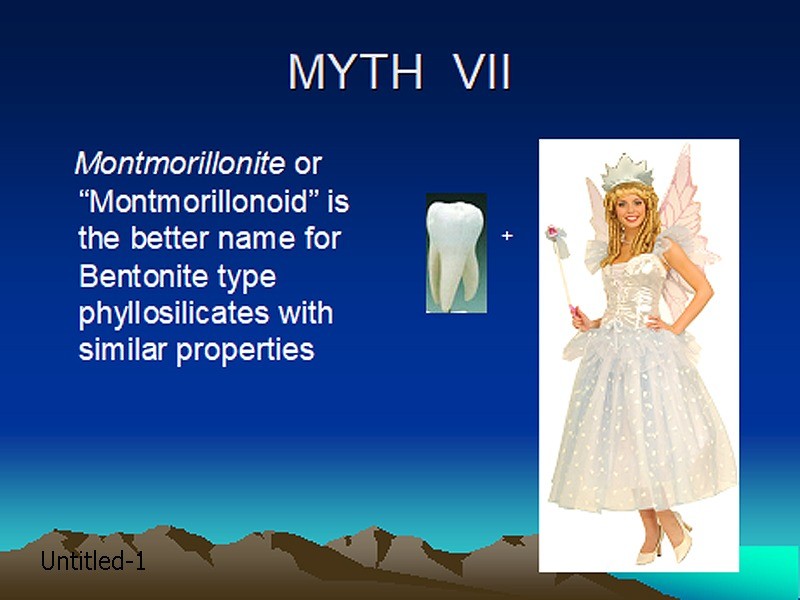 MYTH VII

Montmorillonite or "Montmorillonoid" is the better name for Bentonite type phyllosilicates with similar properties

+

Untitled-1